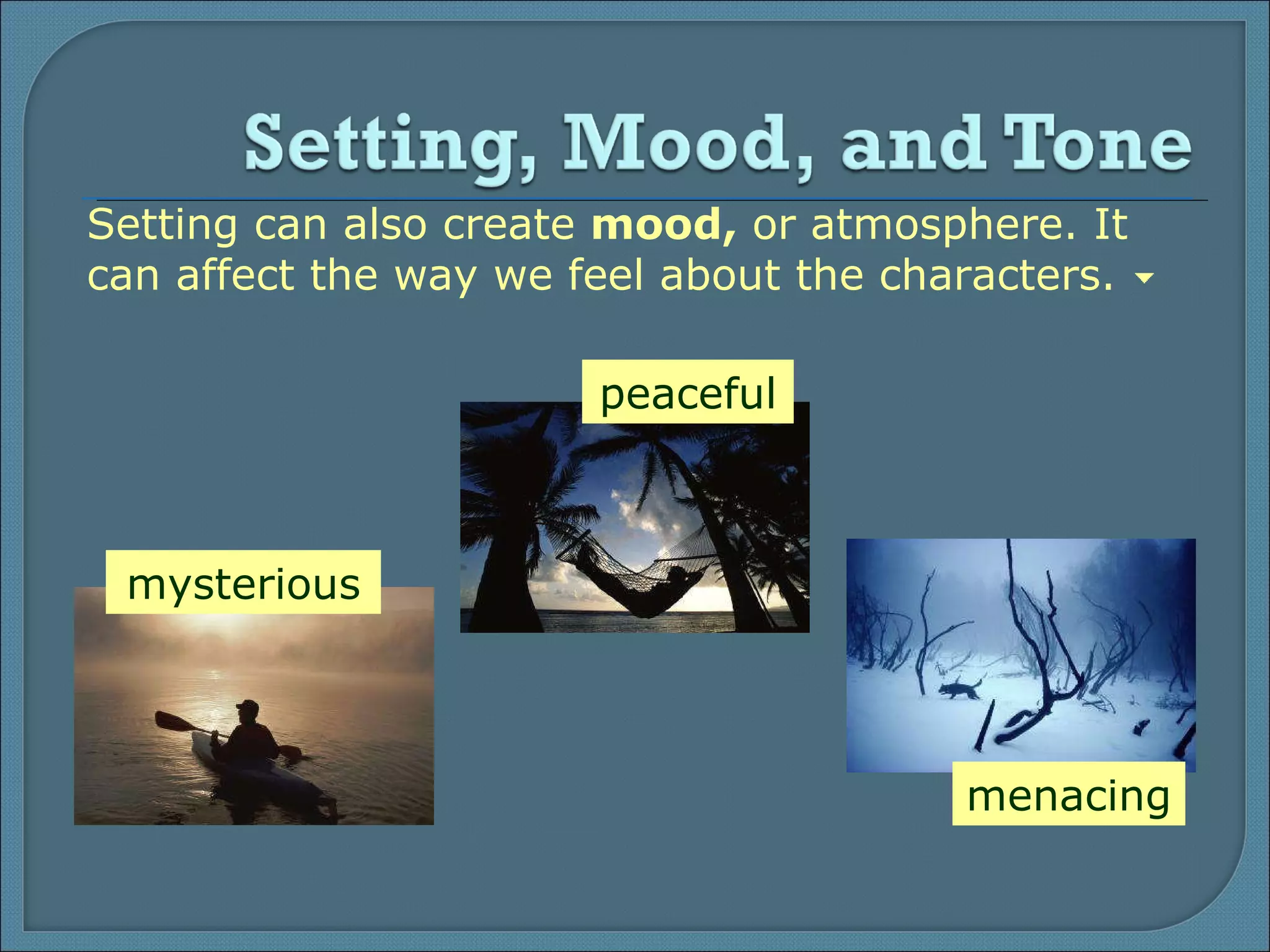 Setting, Mood, and Tone

Setting can also create **mood,** or atmosphere. It can affect the way we feel about the characters.

peaceful

mysterious

menacing